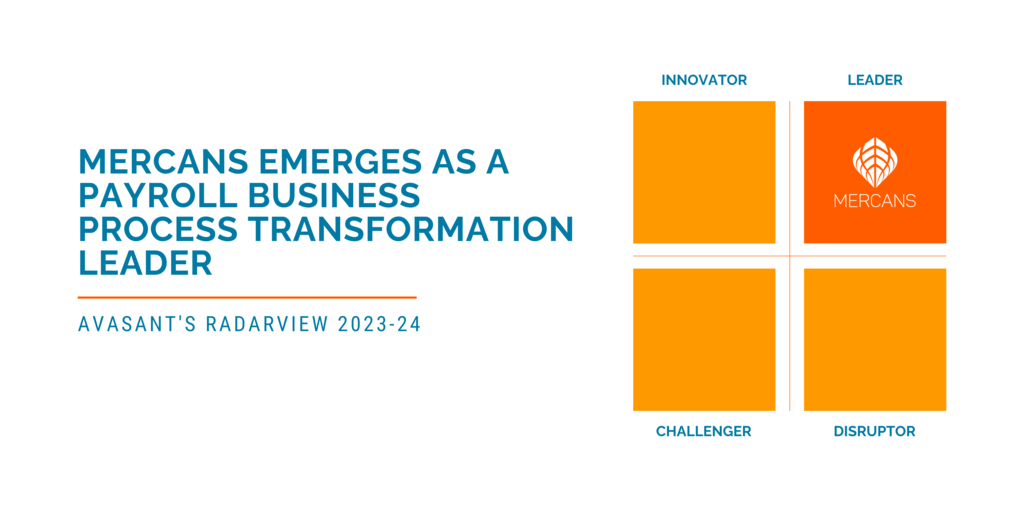 MERCANS EMERGES AS A PAYROLL BUSINESS PROCESS TRANSFORMATION LEADER

AVASANT'S RADARVIEW 2023-24

INNOVATOR

LEADER

MERCANS

CHALLENGER

DISRUPTOR